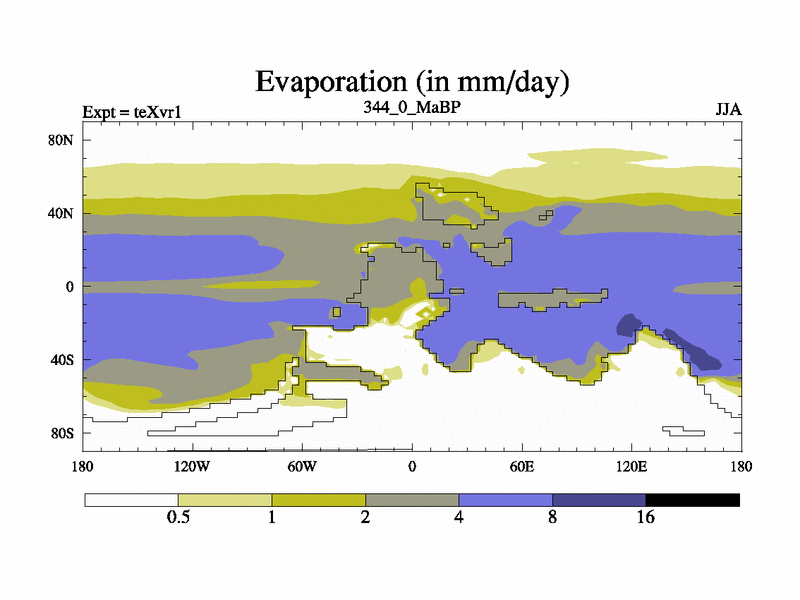 Evaporation (in mm/day)

Expt = teXvr1
344_0_MaBP
JJA

80N
40N
0
40S
80S

180
120W
60W
0
60E
120E
180

0.5
1
2
4
8
16